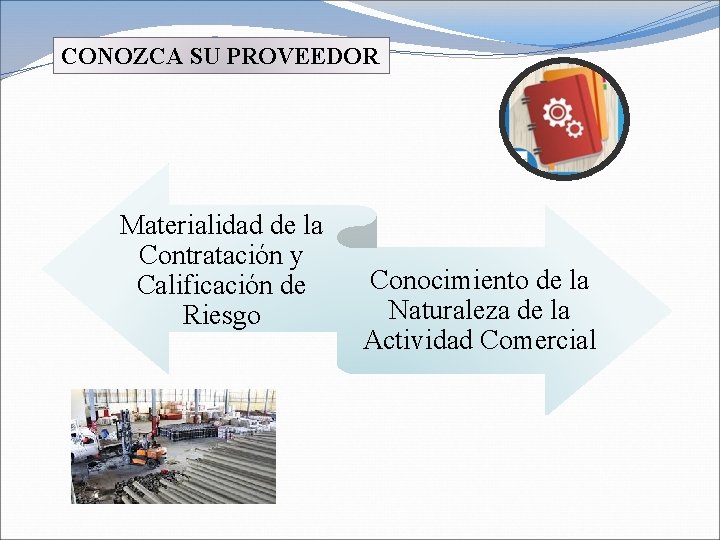 CONOZCA SU PROVEEDOR

Materialidad de la Contratación y Calificación de Riesgo

Conocimiento de la Naturaleza de la Actividad Comercial